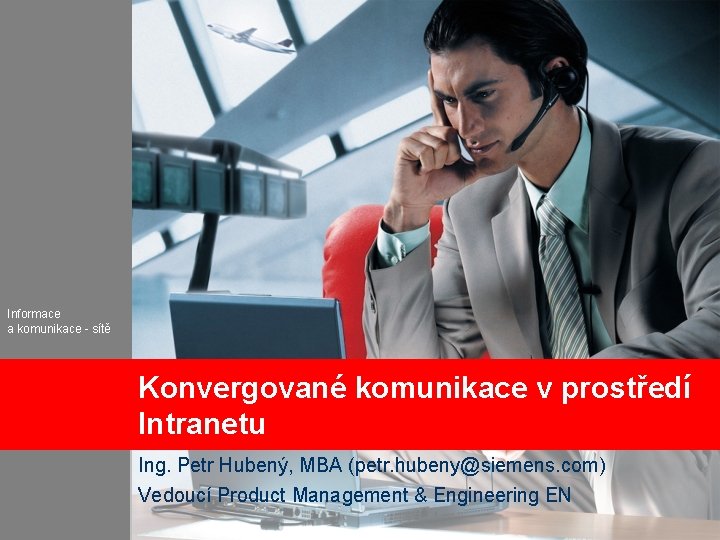 Informace
a komunikace - sítě

Konvergované komunikace v prostředí Intranetu

Ing. Petr Hubený, MBA (petr.hubeny@siemens.com)
Vedoucí Product Management & Engineering EN